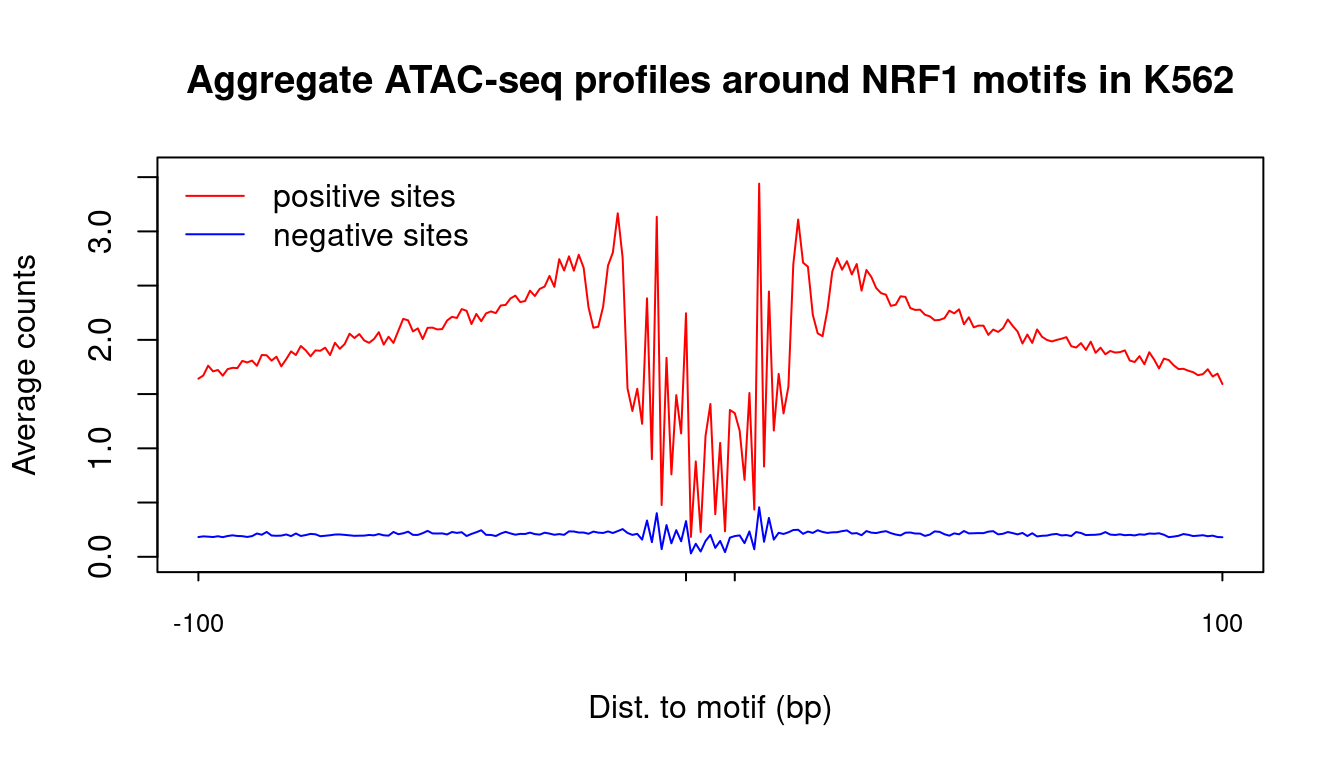 Aggregate ATAC-seq profiles around NRF1 motifs in K562

positive sites
negative sites

Average counts

0.0
1.0
2.0
3.0

-100
100

Dist. to motif (bp)